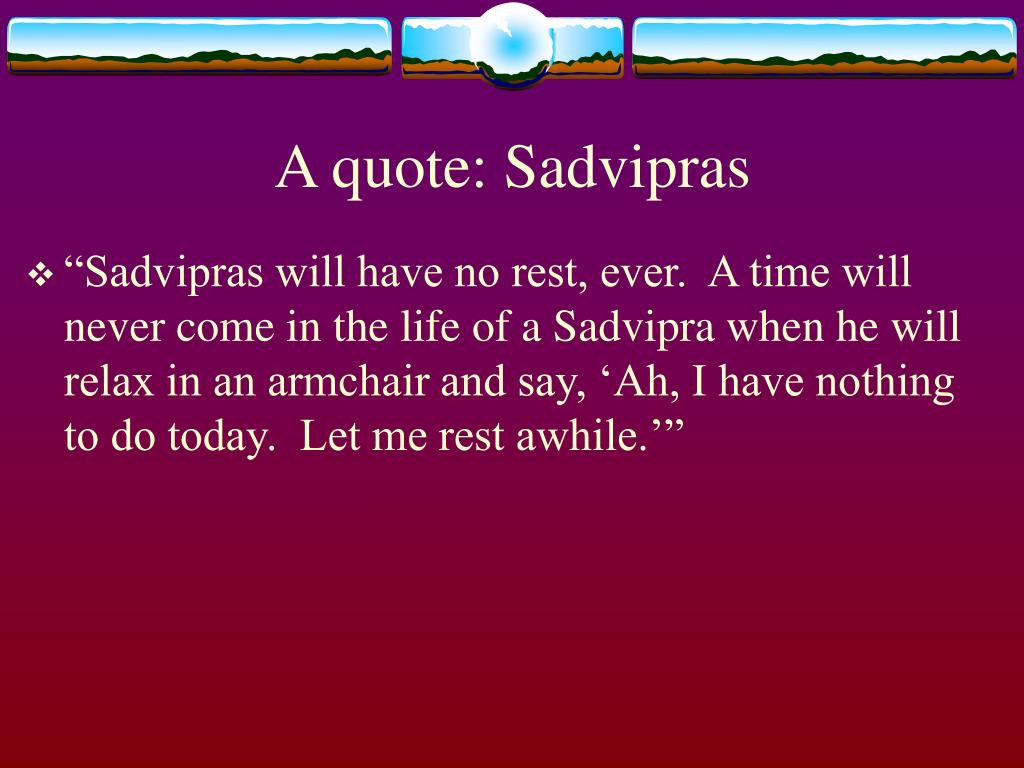 A quote: Sadvipras

❖ “Sadvipras will have no rest, ever. A time will never come in the life of a Sadvipra when he will relax in an armchair and say, ‘Ah, I have nothing to do today. Let me rest awhile.’”